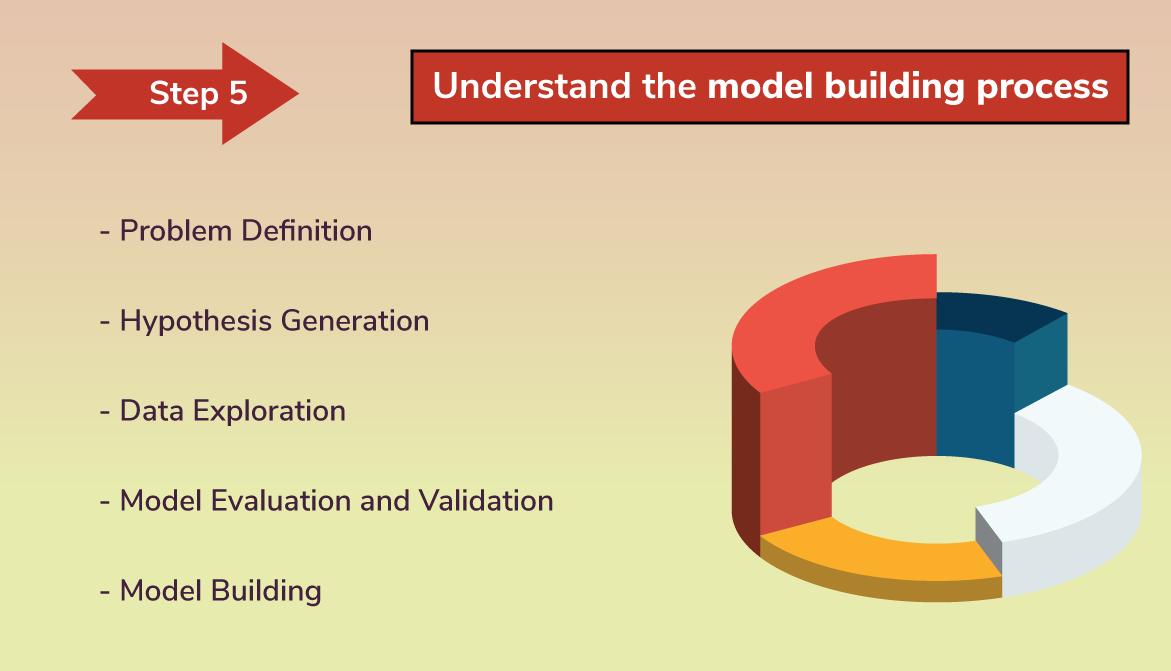 Step 5

Understand the model building process

- Problem Definition

- Hypothesis Generation

- Data Exploration

- Model Evaluation and Validation

- Model Building